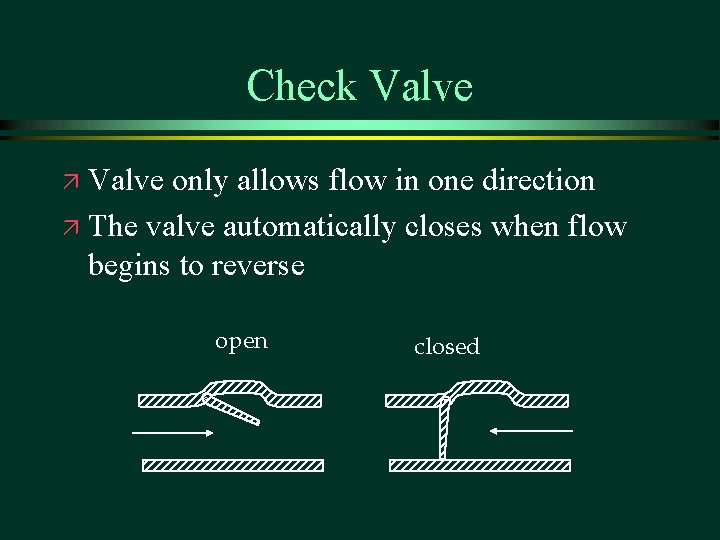 Check Valve

Valve only allows flow in one direction

The valve automatically closes when flow begins to reverse

open

closed